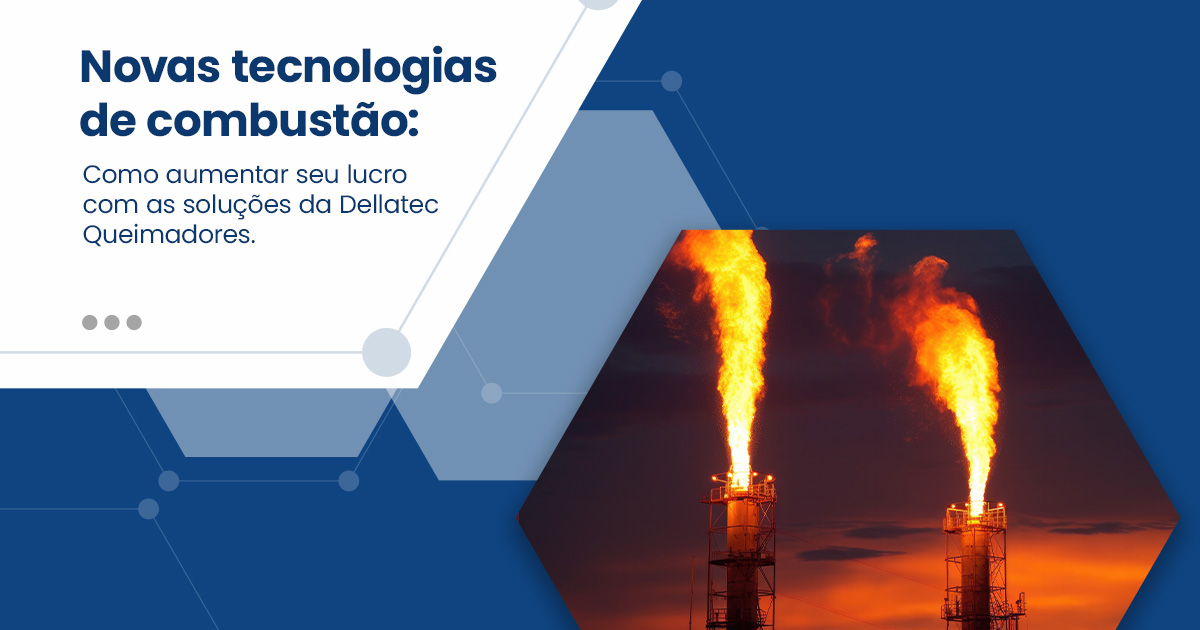 Novas tecnologias de combustão:

Como aumentar seu lucro com as soluções da Dellatec Queimadores.